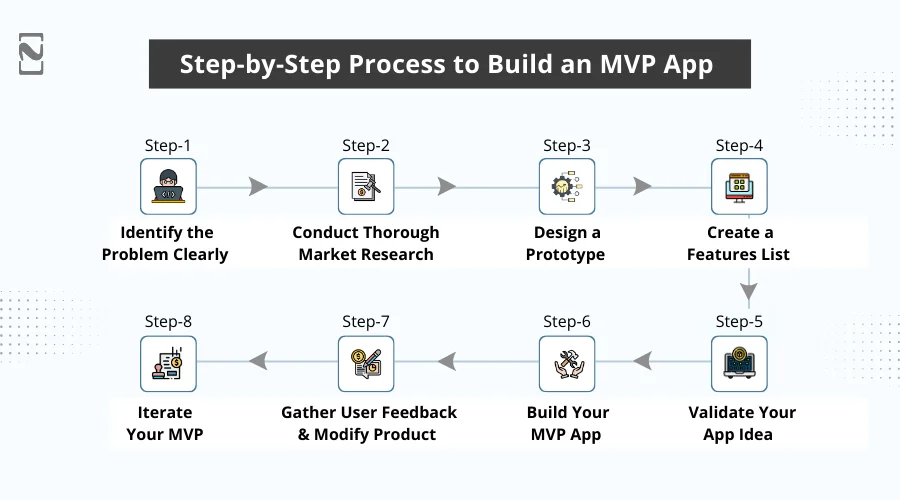 Step-by-Step Process to Build an MVP App

Step-1
Identify the Problem Clearly

Step-2
Conduct Thorough Market Research

Step-3
Design a Prototype

Step-4
Create a Features List

Step-5
Validate Your App Idea

Step-6
Build Your MVP App

Step-7
Gather User Feedback & Modify Product

Step-8
Iterate Your MVP